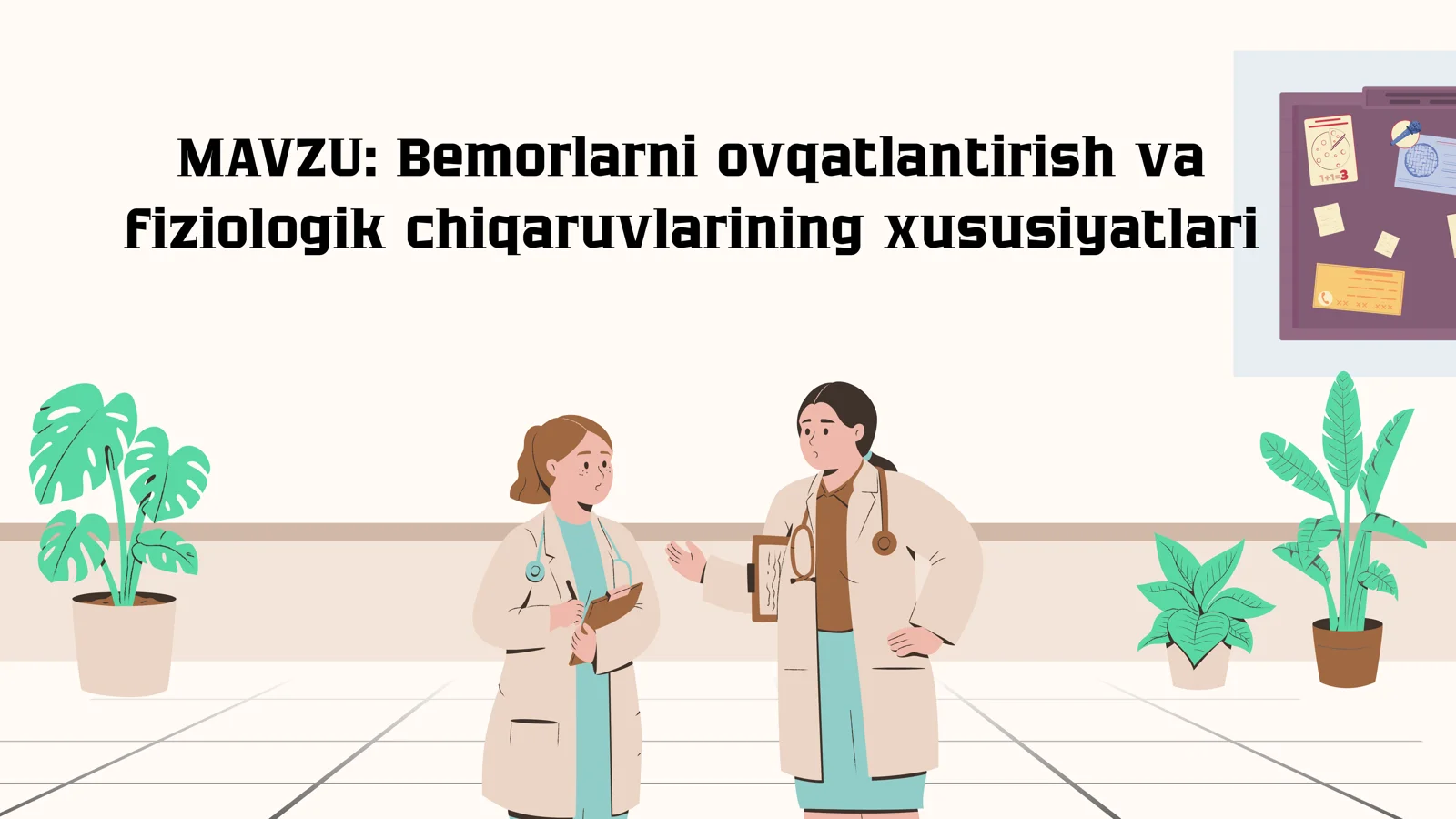 MAVZU: Bemorlarni ovqatlantirish va fiziologik chiqaruvlarining xususiyatlari

1+1=3